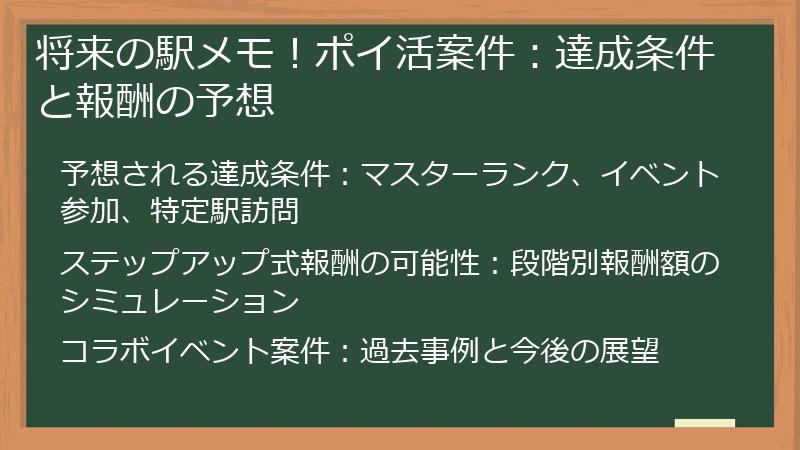 将来の駅メモ！ポイ活案件：達成条件と報酬の予想

予想される達成条件：マスターランク、イベント参加、特定駅訪問

ステップアップ式報酬の可能性：段階別報酬額のシミュレーション

コラボイベント案件：過去事例と今後の展望